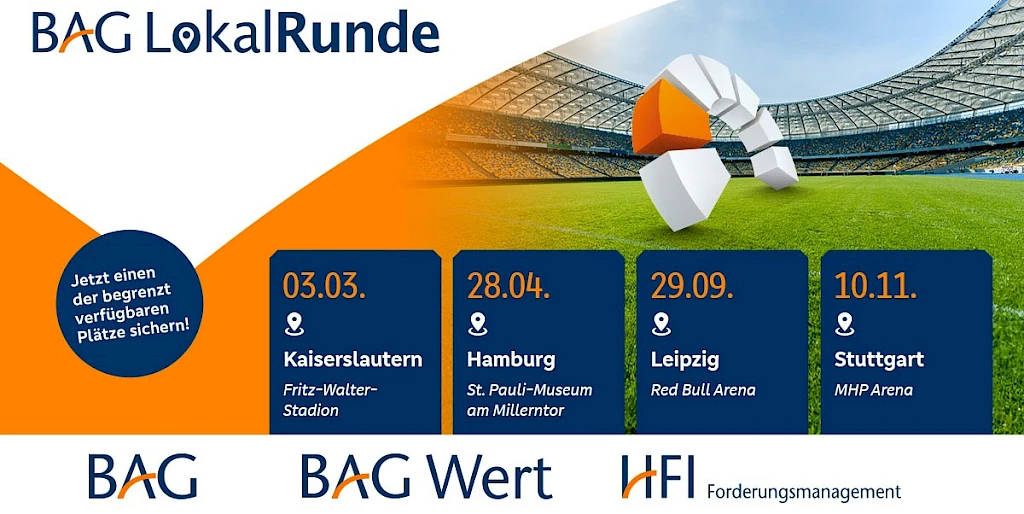 BAG LokalRunde

Jetzt einen der begrenzt verfügbaren Plätze sichern!

03.03.
Kaiserslautern
Fritz-Walter-Stadion

28.04.
Hamburg
St. Pauli-Museum am Millerntor

29.09.
Leipzig
Red Bull Arena

10.11.
Stuttgart
MHP Arena

BAG

BAG Wert

HFI Forderungsmanagement